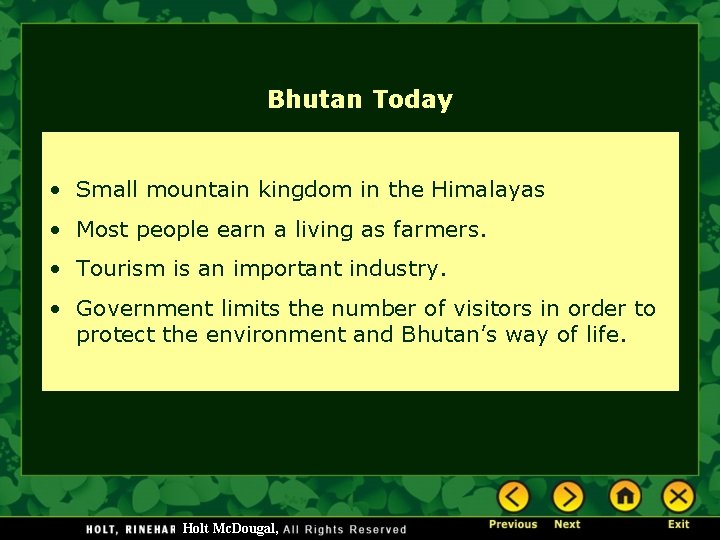 Bhutan Today

• Small mountain kingdom in the Himalayas

• Most people earn a living as farmers.

• Tourism is an important industry.

• Government limits the number of visitors in order to protect the environment and Bhutan's way of life.

HOLT, RINEHAR Holt McDougal, All Rights Reserved

Previous Next Exit